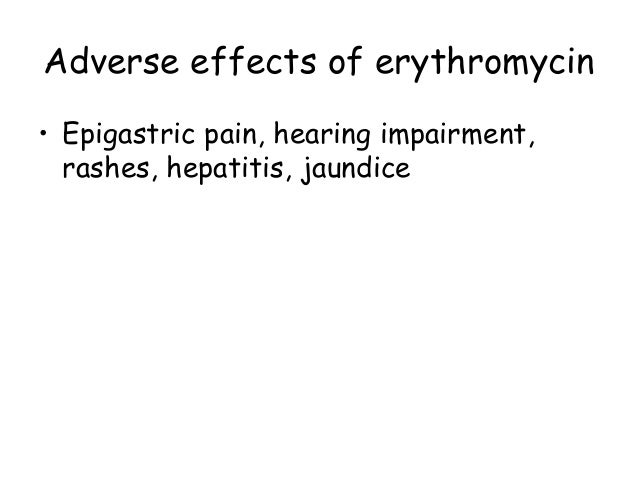 Adverse effects of erythromycin

• Epigastric pain, hearing impairment, rashes, hepatitis, jaundice